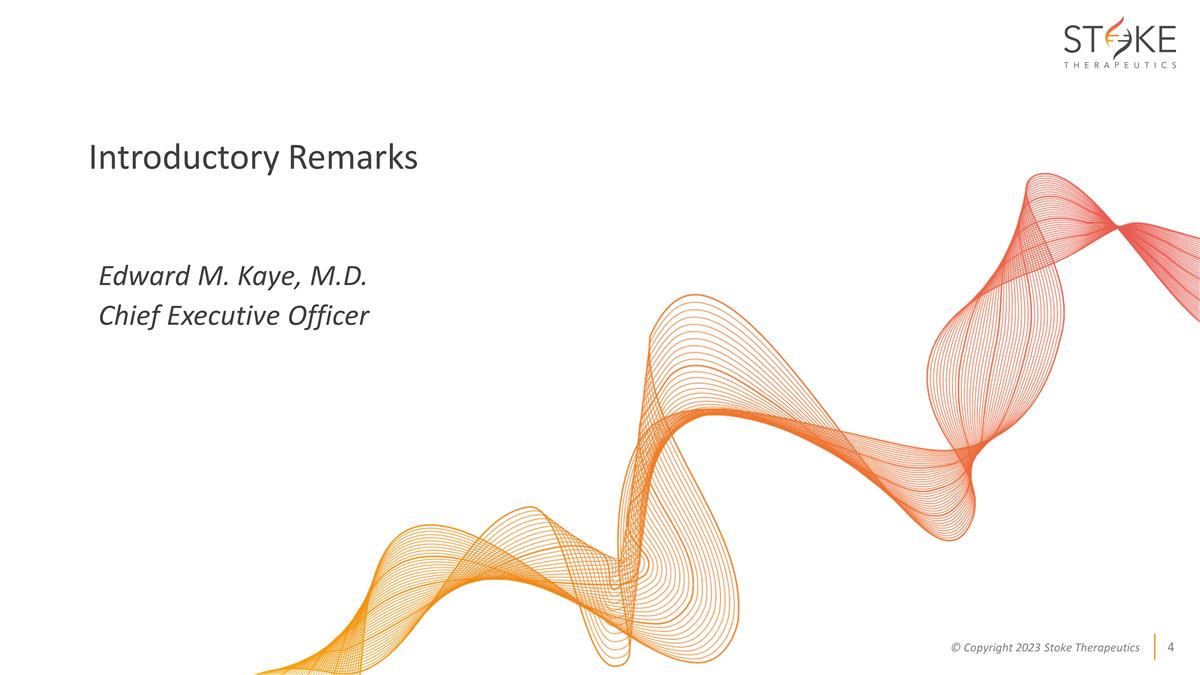 STOKE
THERAPEUTICS

Introductory Remarks

Edward M. Kaye, M.D.
Chief Executive Officer

© Copyright 2023 Stoke Therapeutics 4